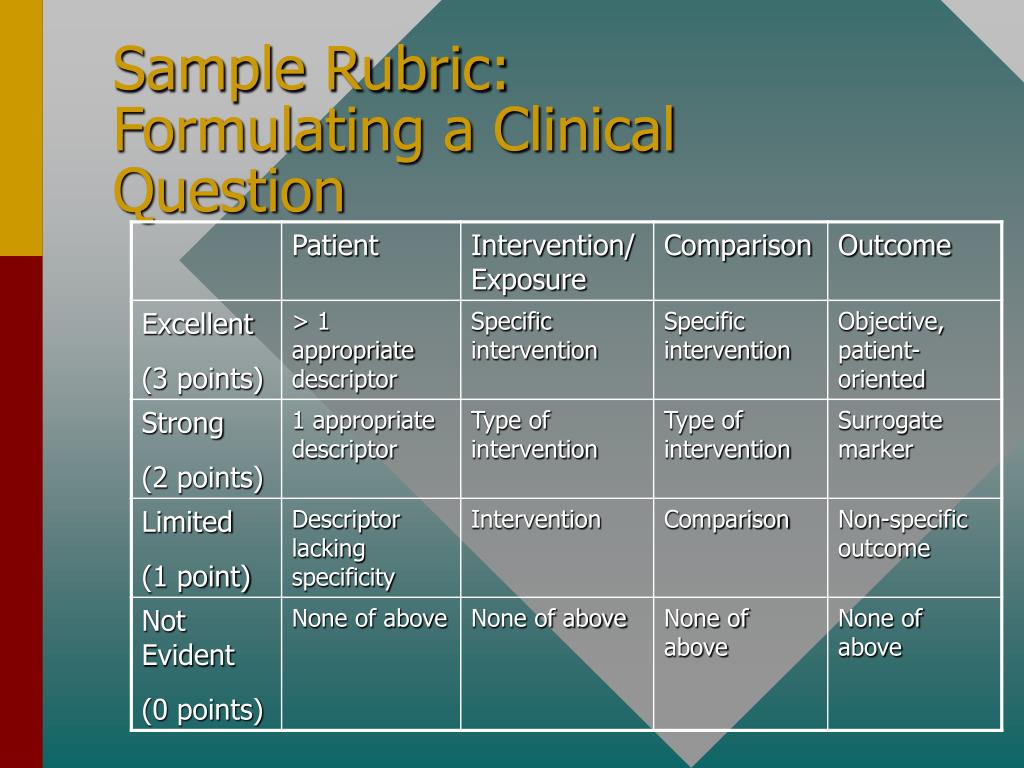 Sample Rubric: Formulating a Clinical Question

| | Patient | Intervention/ Exposure | Comparison | Outcome |
|---|---|---|---|---|
| Excellent (3 points) | > 1 appropriate descriptor | Specific intervention | Specific intervention | Objective, patient-oriented |
| Strong (2 points) | 1 appropriate descriptor | Type of intervention | Type of intervention | Surrogate marker |
| Limited (1 point) | Descriptor lacking specificity | Intervention | Comparison | Non-specific outcome |
| Not Evident (0 points) | None of above | None of above | None of above | None of above |